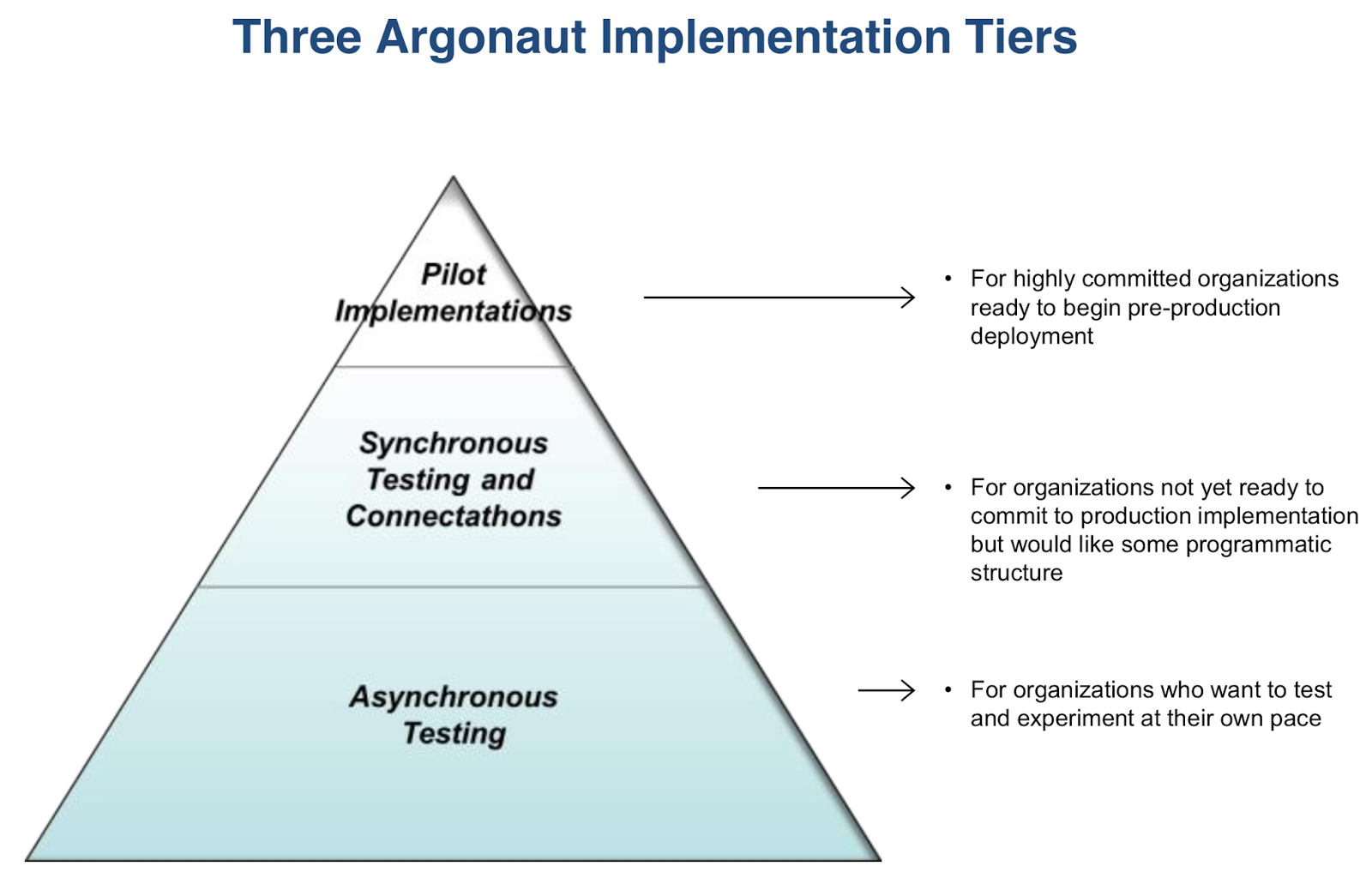 Three Argonaut Implementation Tiers

Pilot Implementations

Synchronous Testing and Connectathons

Asynchronous Testing

• For highly committed organizations ready to begin pre-production deployment

• For organizations not yet ready to commit to production implementation but would like some programmatic structure

• For organizations who want to test and experiment at their own pace